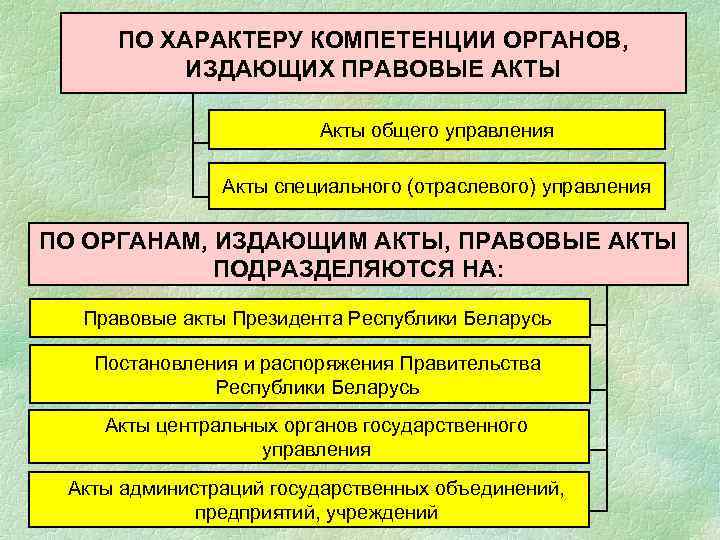 ПО ХАРАКТЕРУ КОМПЕТЕНЦИИ ОРГАНОВ, ИЗДАЮЩИХ ПРАВОВЫЕ АКТЫ

Акты общего управления

Акты специального (отраслевого) управления

ПО ОРГАНАМ, ИЗДАЮЩИМ АКТЫ, ПРАВОВЫЕ АКТЫ ПОДРАЗДЕЛЯЮТСЯ НА:

Правовые акты Президента Республики Беларусь

Постановления и распоряжения Правительства Республики Беларусь

Акты центральных органов государственного управления

Акты администраций государственных объединений, предприятий, учреждений